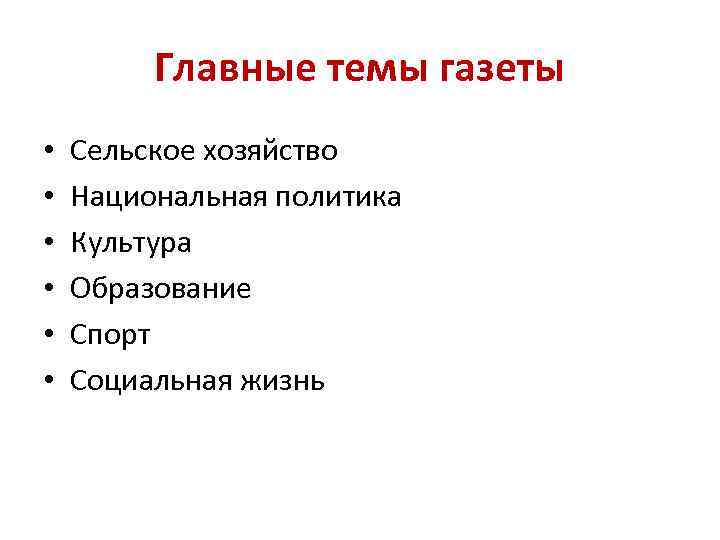 Главные темы газеты

• Сельское хозяйство
• Национальная политика
• Культура
• Образование
• Спорт
• Социальная жизнь